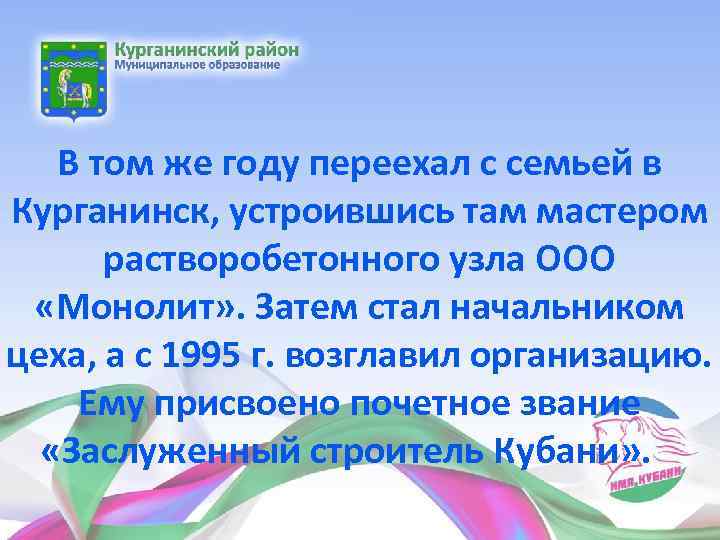 Курганинский район
Муниципальное образование

В том же году переехал с семьей в Курганинск, устроившись там мастером растворобетонного узла ООО «Монолит». Затем стал начальником цеха, а с 1995 г. возглавил организацию. Ему присвоено почетное звание «Заслуженный строитель Кубани».

ИМЯ КУБАНИ